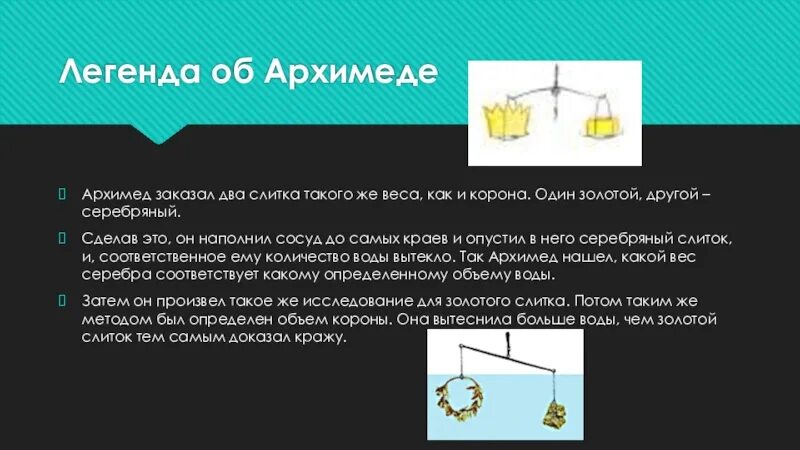 Легенда об Архимеде

Архимед заказал два слитка такого же веса, как и корона. Один золотой, другой – серебряный.

Сделав это, он наполнил сосуд до самых краев и опустил в него серебряный слиток, и, соответственное ему количество воды вытекло. Так Архимед нашел, какой вес серебра соответствует какому определенному объему воды.

Затем он произвел такое же исследование для золотого слитка. Потом таким же методом был определен объем короны. Она вытеснила больше воды, чем золотой слиток тем самым доказал кражу.